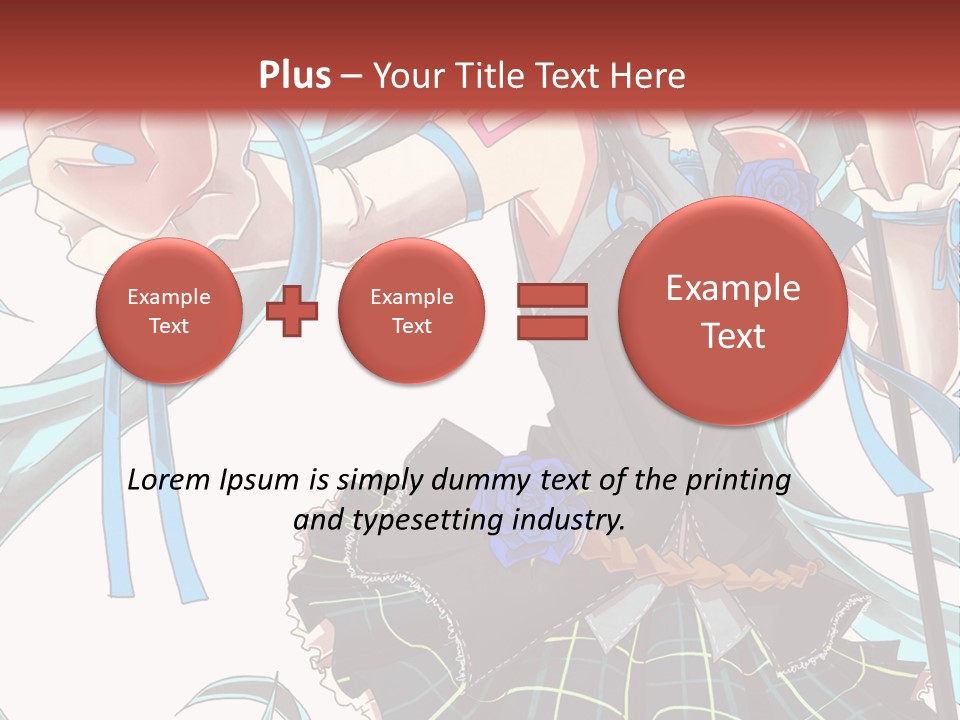 Plus – Your Title Text Here

Example Text

Example Text

Example Text

Lorem Ipsum is simply dummy text of the printing and typesetting industry.